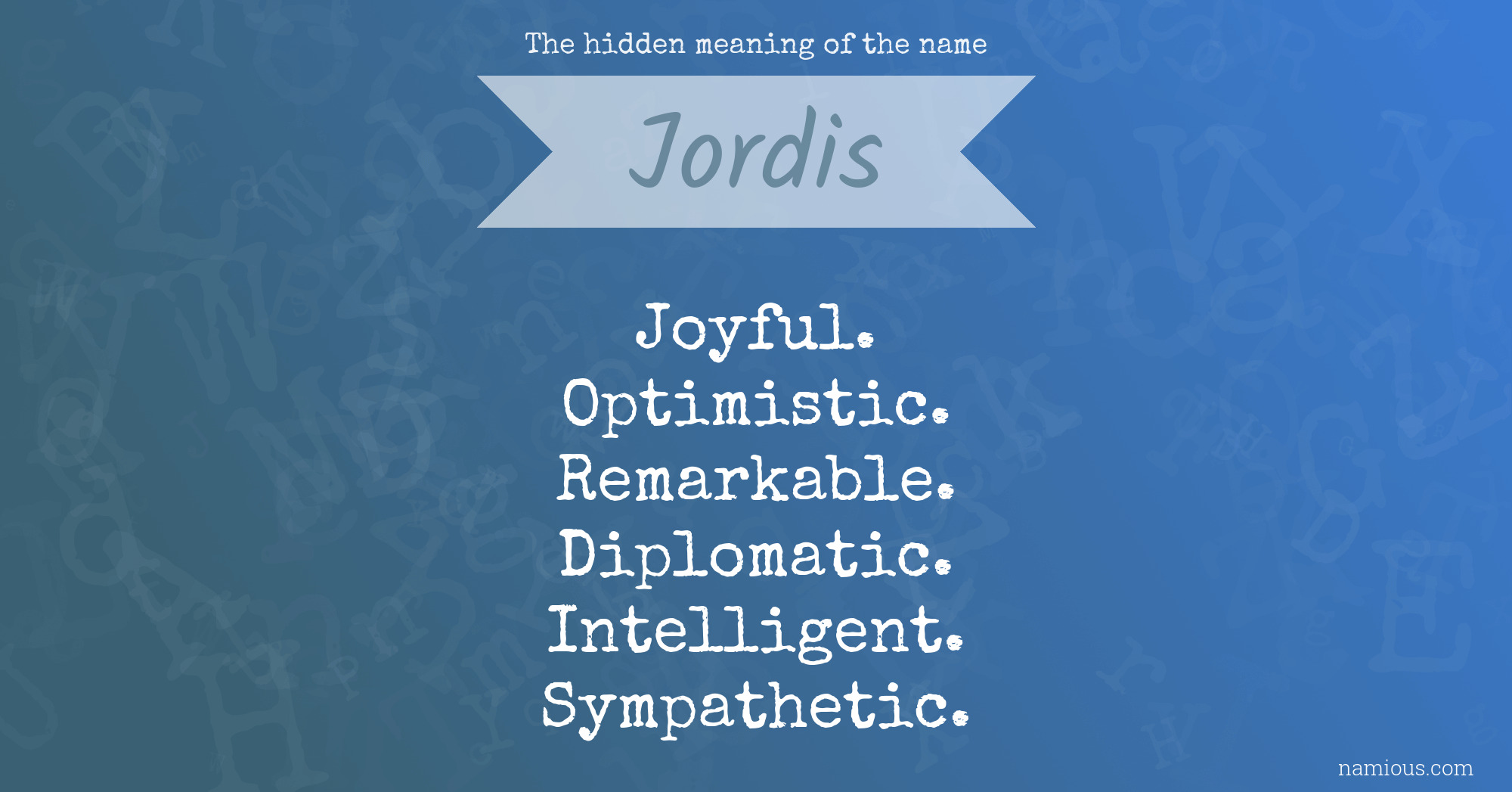 The hidden meaning of the name

Jordis

Joyful.
Optimistic.
Remarkable.
Diplomatic.
Intelligent.
Sympathetic.

namious.com